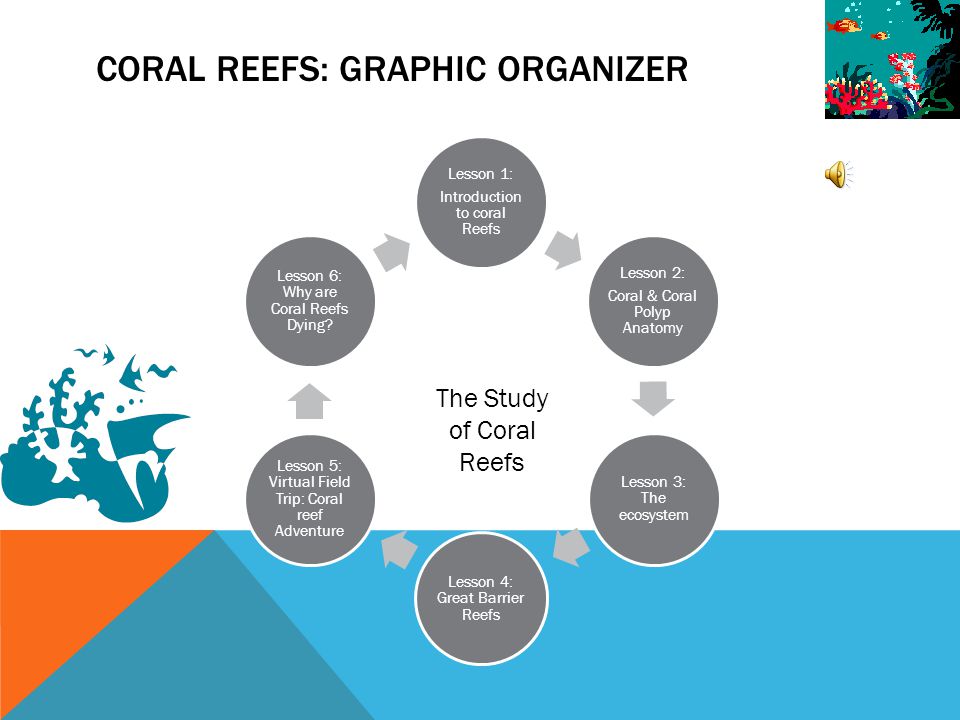 CORAL REEFS: GRAPHIC ORGANIZER

Lesson 1: Introduction to coral Reefs

Lesson 2: Coral & Coral Polyp Anatomy

Lesson 3: The ecosystem

Lesson 4: Great Barrier Reefs

Lesson 5: Virtual Field Trip: Coral reef Adventure

Lesson 6: Why are Coral Reefs Dying?

The Study of Coral Reefs